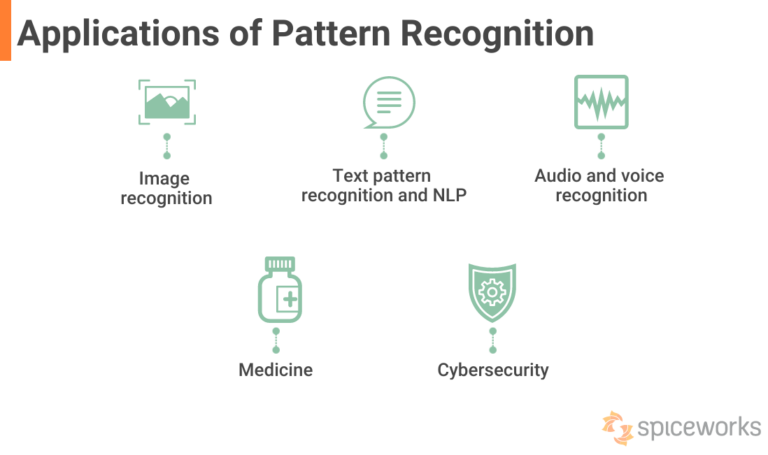 Applications of Pattern Recognition

Image recognition

Text pattern recognition and NLP

Audio and voice recognition

Medicine

Cybersecurity

spiceworks